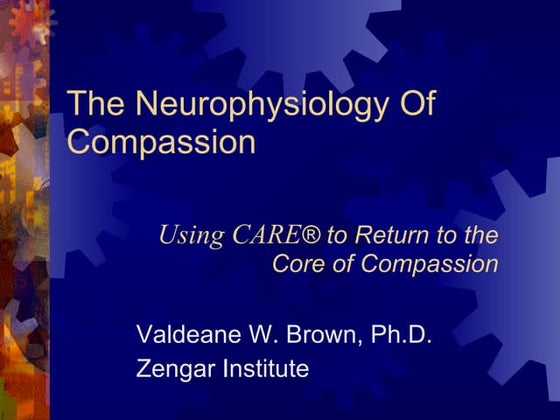 The Neurophysiology Of Compassion

Using CARE® to Return to the Core of Compassion

Valdeane W. Brown, Ph.D.
Zengar Institute